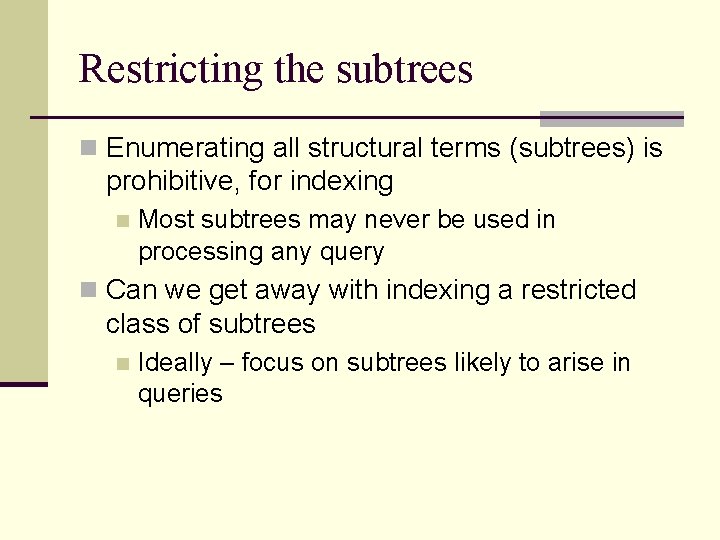 Restricting the subtrees

Enumerating all structural terms (subtrees) is prohibitive, for indexing

Most subtrees may never be used in processing any query

Can we get away with indexing a restricted class of subtrees

Ideally – focus on subtrees likely to arise in queries